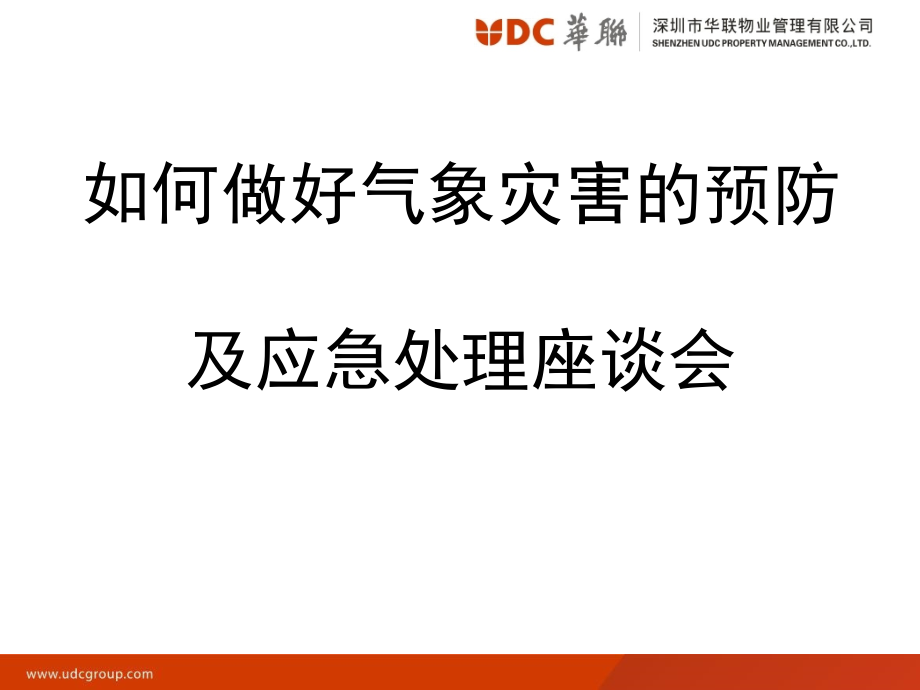 UDC 華聯 深圳市华联物业管理有限公司
SHENZHEN UDC PROPERTY MANAGEMENT CO.,LTD.

如何做好气象灾害的预防

及应急处理座谈会

www.udcgroup.com